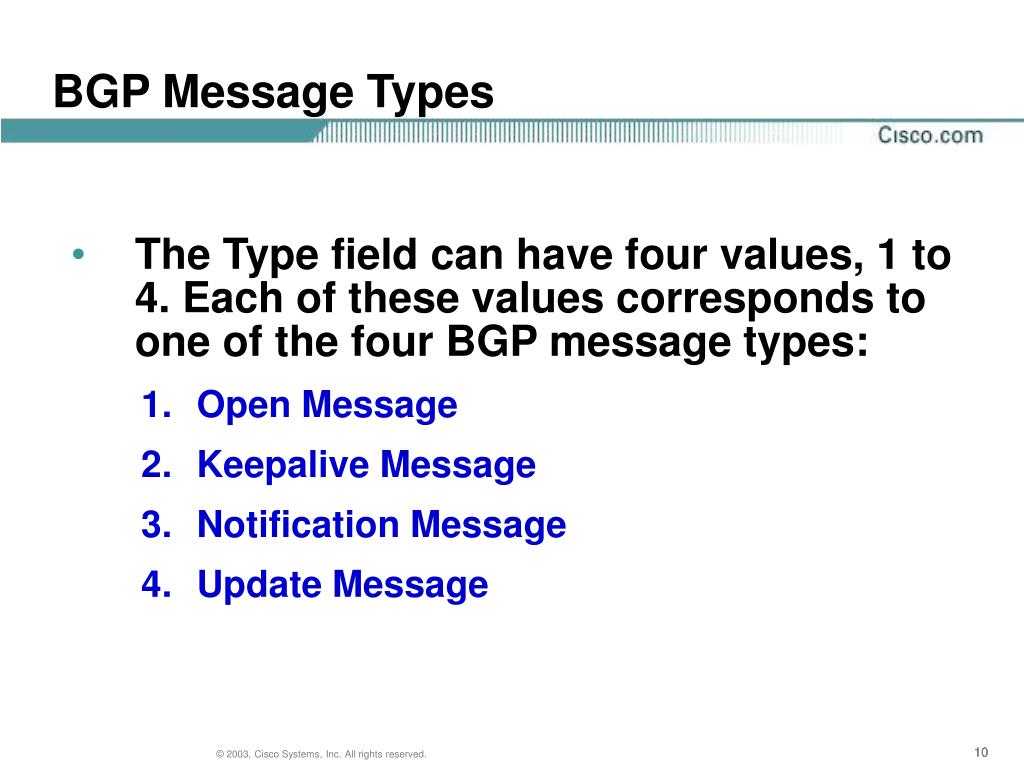 BGP Message Types

Cisco.com

• The Type field can have four values, 1 to 4. Each of these values corresponds to one of the four BGP message types:

1. Open Message
2. Keepalive Message
3. Notification Message
4. Update Message

© 2003, Cisco Systems, Inc. All rights reserved.

10